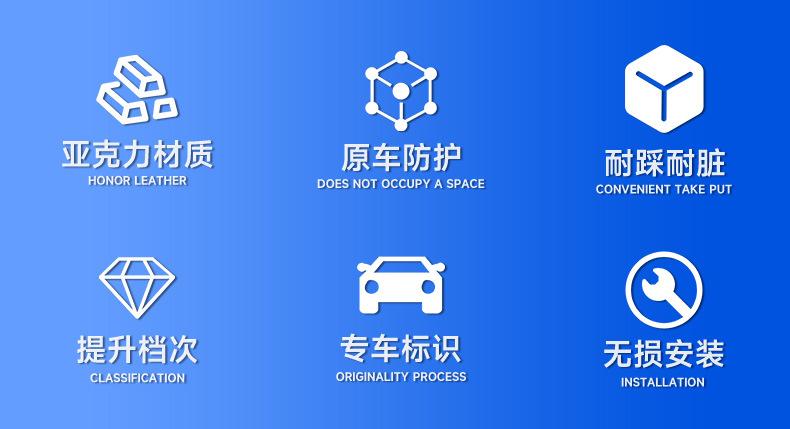 亚克力材质
HONOR LEATHER

原车防护
DOES NOT OCCUPY A SPACE

耐踩耐脏
CONVENIENT TAKE PUT

提升档次
CLASSIFICATION

专车标识
ORIGINALITY PROCESS

无损安装
INSTALLATION